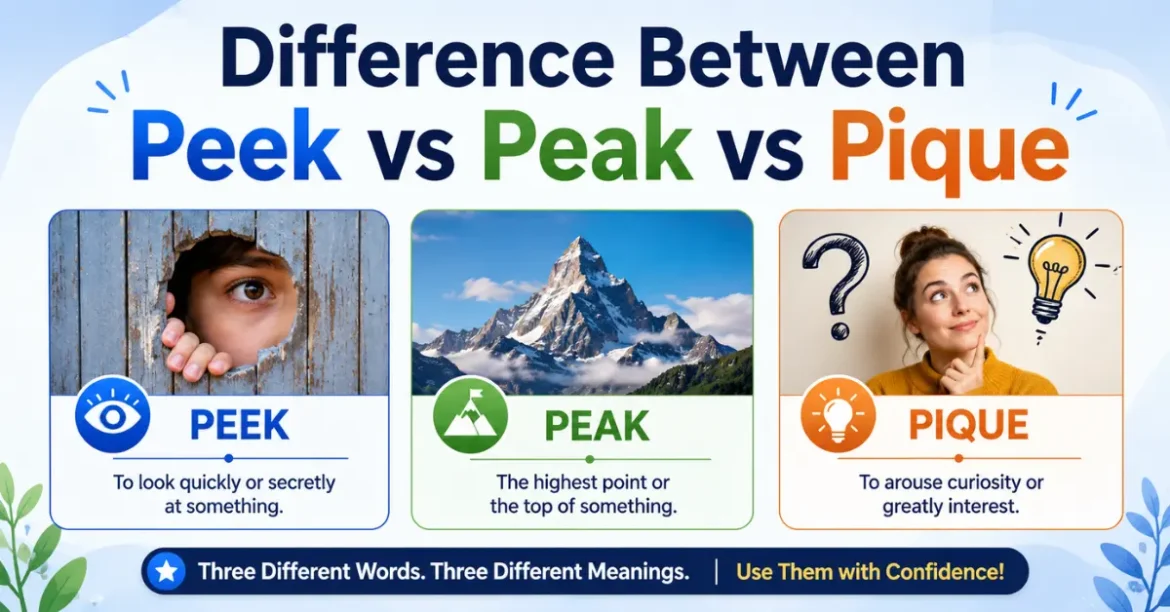 Difference Between
Peek vs Peak vs Pique

PEEK
To look quickly or secretly at something.

PEAK
The highest point or the top of something.

PIQUE
To arouse curiosity or greatly interest.

Three Different Words. Three Different Meanings. | Use Them with Confidence!